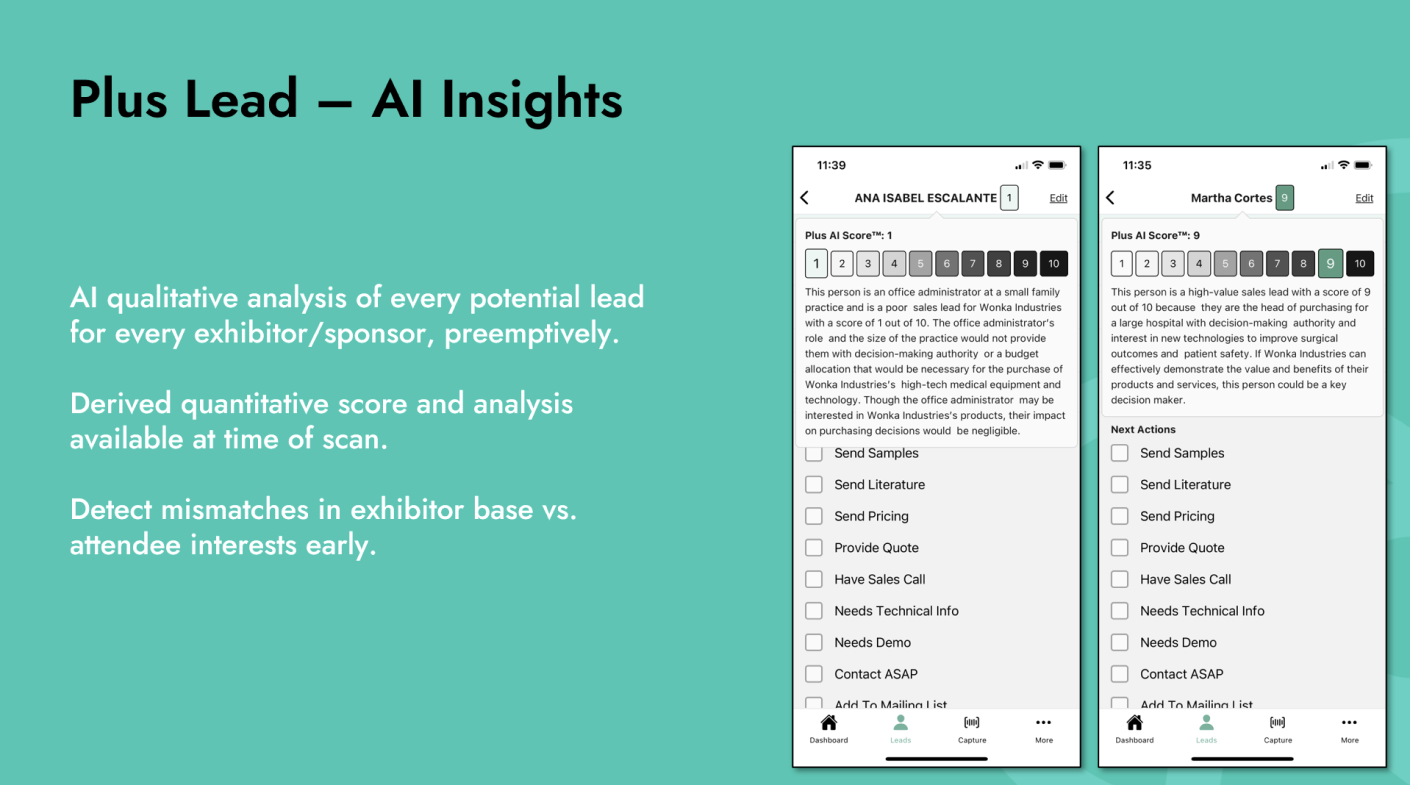 Plus Lead – AI Insights

AI qualitative analysis of every potential lead for every exhibitor/sponsor, preemptively.

Derived quantitative score and analysis available at time of scan.

Detect mismatches in exhibitor base vs. attendee interests early.

11:39

ANA ISABEL ESCALANTE 1 Edit

Plus AI Score™: 1

1 2 3 4 5 6 7 8 9 10

This person is an office administrator at a small family practice and is a poor sales lead for Wonka Industries with a score of 1 out of 10. The office administrator's role and the size of the practice would not provide them with decision-making authority or a budget allocation that would be necessary for the purchase of Wonka Industries's high-tech medical equipment and technology. Though the office administrator may be interested in Wonka Industries's products, their impact on purchasing decisions would be negligible.

Send Samples
Send Literature
Send Pricing
Provide Quote
Have Sales Call
Needs Technical Info
Needs Demo
Contact ASAP
Add To Mailing List

Dashboard Leads Capture More

11:35

Martha Cortes 9 Edit

Plus AI Score™: 9

1 2 3 4 5 6 7 8 9 10

This person is a high-value sales lead with a score of 9 out of 10 because they are the head of purchasing for a large hospital with decision-making authority and interest in new technologies to improve surgical outcomes and patient safety. If Wonka Industries can effectively demonstrate the value and benefits of their products and services, this person could be a key decision maker.

Next Actions

Send Samples
Send Literature
Send Pricing
Provide Quote
Have Sales Call
Needs Technical Info
Needs Demo
Contact ASAP
Add To Mailing List

Dashboard Leads Capture More